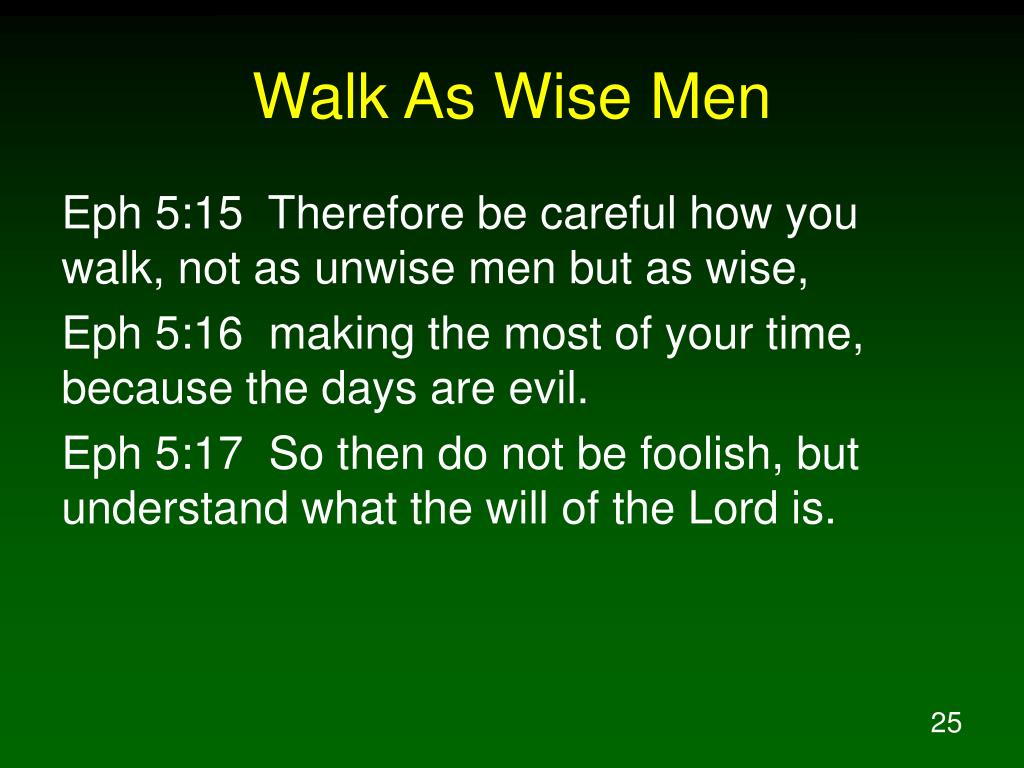 Walk As Wise Men

Eph 5:15 Therefore be careful how you walk, not as unwise men but as wise,

Eph 5:16 making the most of your time, because the days are evil.

Eph 5:17 So then do not be foolish, but understand what the will of the Lord is.

25